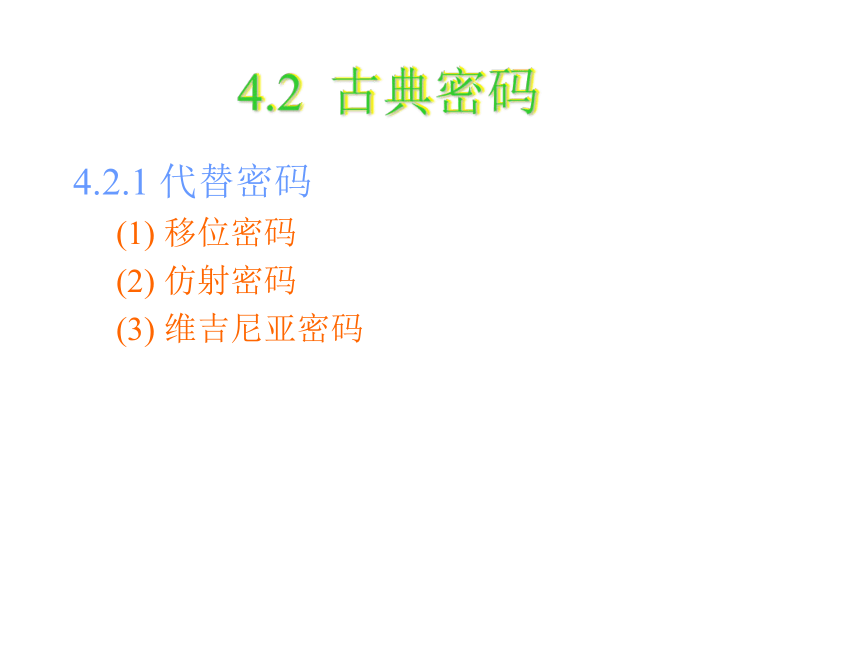 4.2 古典密码

4.2.1 代替密码

(1) 移位密码

(2) 仿射密码

(3) 维吉尼亚密码